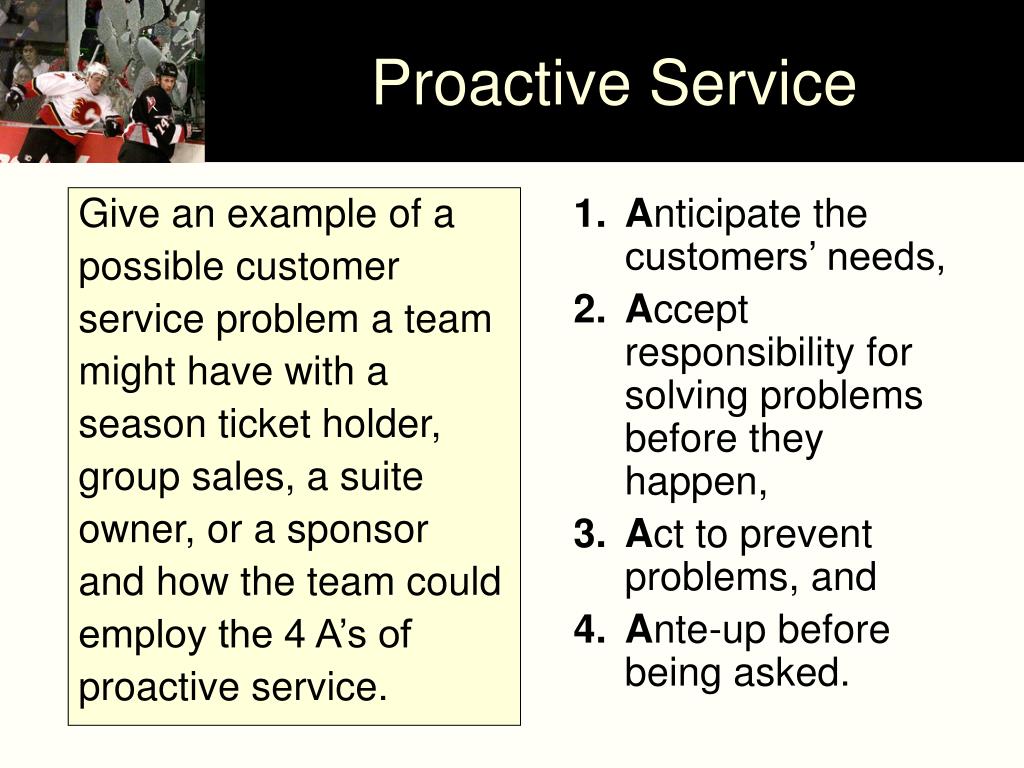 Proactive Service

Give an example of a possible customer service problem a team might have with a season ticket holder, group sales, a suite owner, or a sponsor and how the team could employ the 4 A’s of proactive service.

1. Anticipate the customers’ needs,
2. Accept responsibility for solving problems before they happen,
3. Act to prevent problems, and
4. Ante-up before being asked.